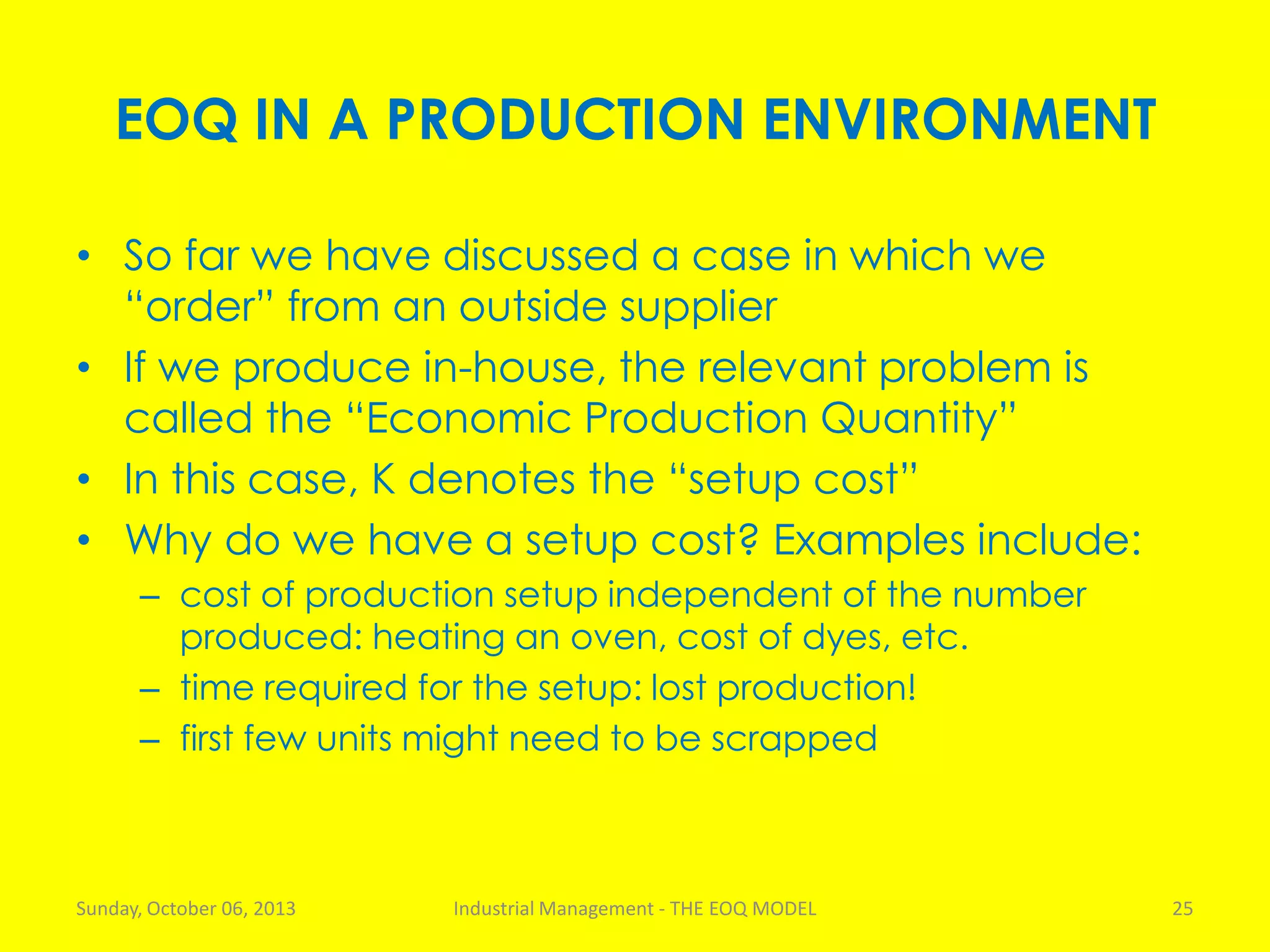 EOQ IN A PRODUCTION ENVIRONMENT

• So far we have discussed a case in which we “order” from an outside supplier
• If we produce in-house, the relevant problem is called the “Economic Production Quantity”
• In this case, K denotes the “setup cost”
• Why do we have a setup cost? Examples include:
– cost of production setup independent of the number produced: heating an oven, cost of dyes, etc.
– time required for the setup: lost production!
– first few units might need to be scrapped

Sunday, October 06, 2013

Industrial Management - THE EOQ MODEL

25